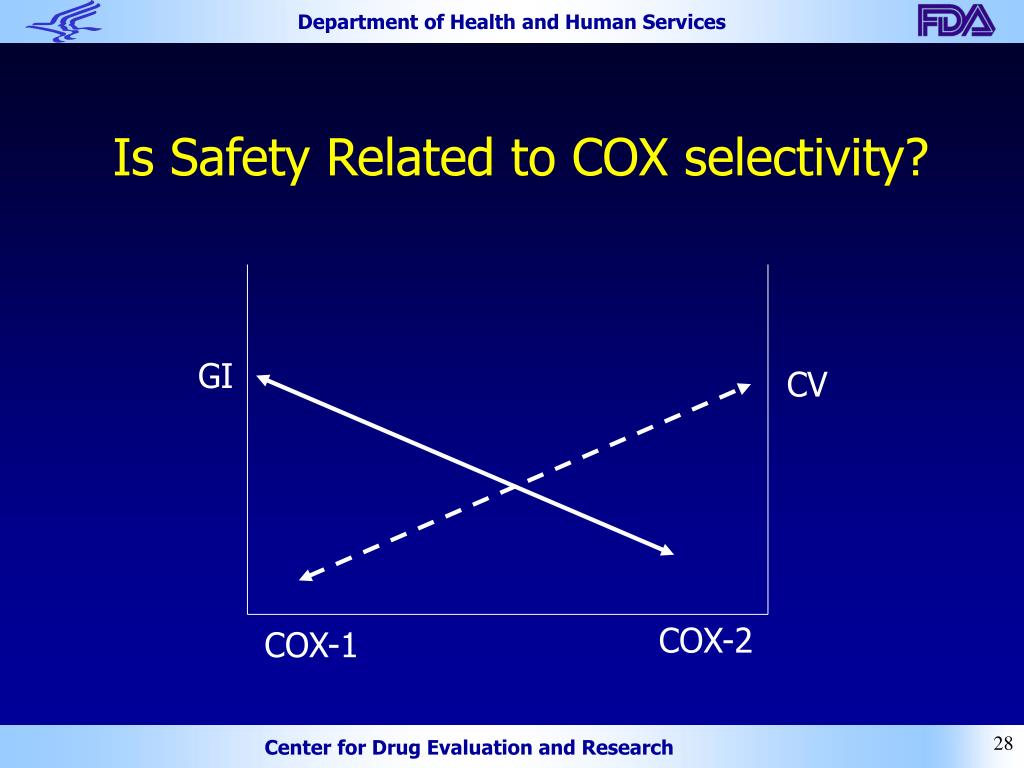 Department of Health and Human Services

FDA

Is Safety Related to COX selectivity?

GI

CV

COX-1

COX-2

Center for Drug Evaluation and Research

28